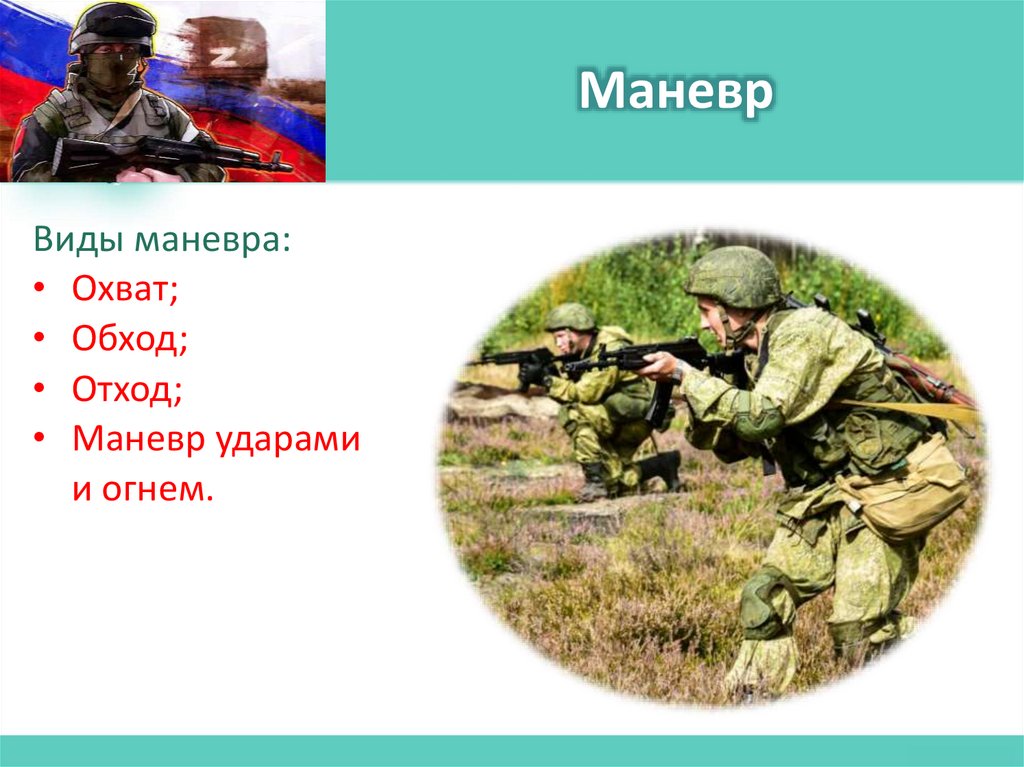 Z

Маневр

Виды маневра:
• Охват;
• Обход;
• Отход;
• Маневр ударами и огнем.